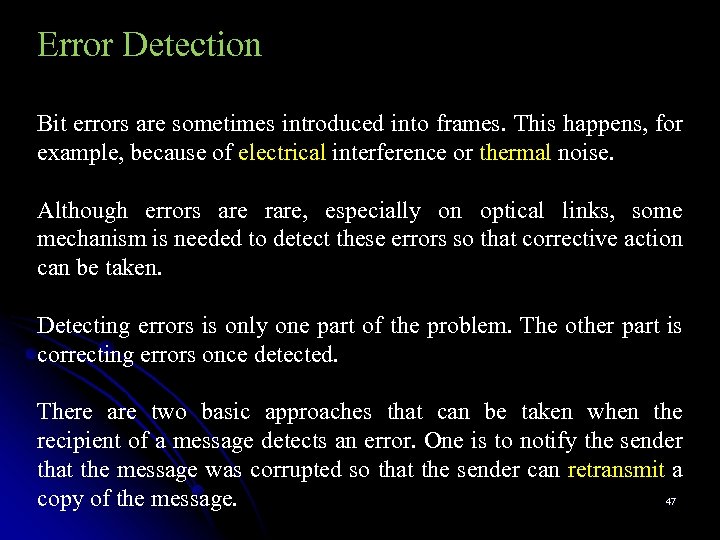 Error Detection

Bit errors are sometimes introduced into frames. This happens, for example, because of electrical interference or thermal noise.

Although errors are rare, especially on optical links, some mechanism is needed to detect these errors so that corrective action can be taken.

Detecting errors is only one part of the problem. The other part is correcting errors once detected.

There are two basic approaches that can be taken when the recipient of a message detects an error. One is to notify the sender that the message was corrupted so that the sender can retransmit a copy of the message.

47